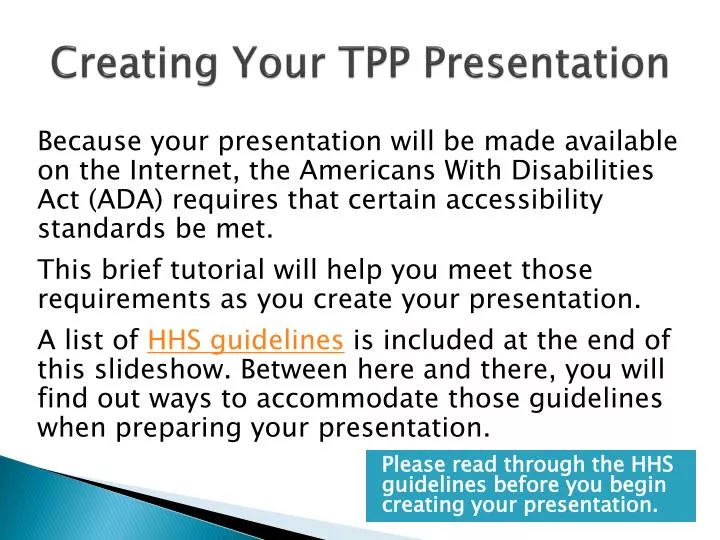 Creating Your TPP Presentation

Because your presentation will be made available on the Internet, the Americans With Disabilities Act (ADA) requires that certain accessibility standards be met.

This brief tutorial will help you meet those requirements as you create your presentation.

A list of HHS guidelines is included at the end of this slideshow. Between here and there, you will find out ways to accommodate those guidelines when preparing your presentation.

Please read through the HHS guidelines before you begin creating your presentation.